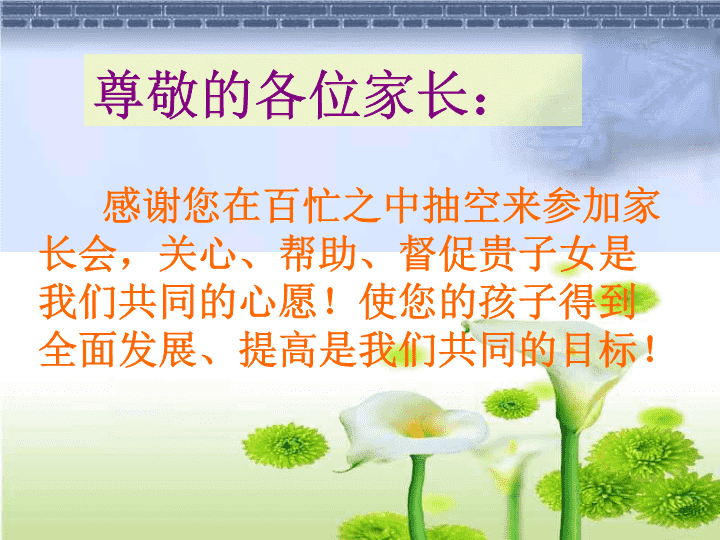 尊敬的各位家长：

感谢您在百忙之中抽空来参加家长会，关心、帮助、督促贵子女是我们共同的心愿！使您的孩子得到全面发展、提高是我们共同的目标！